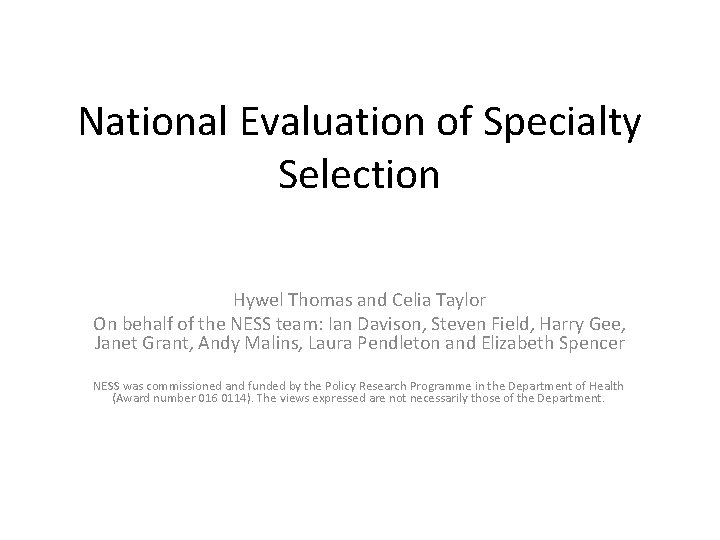 National Evaluation of Specialty Selection

Hywel Thomas and Celia Taylor
On behalf of the NESS team: Ian Davison, Steven Field, Harry Gee, Janet Grant, Andy Malins, Laura Pendleton and Elizabeth Spencer

NESS was commissioned and funded by the Policy Research Programme in the Department of Health (Award number 016 0114). The views expressed are not necessarily those of the Department.